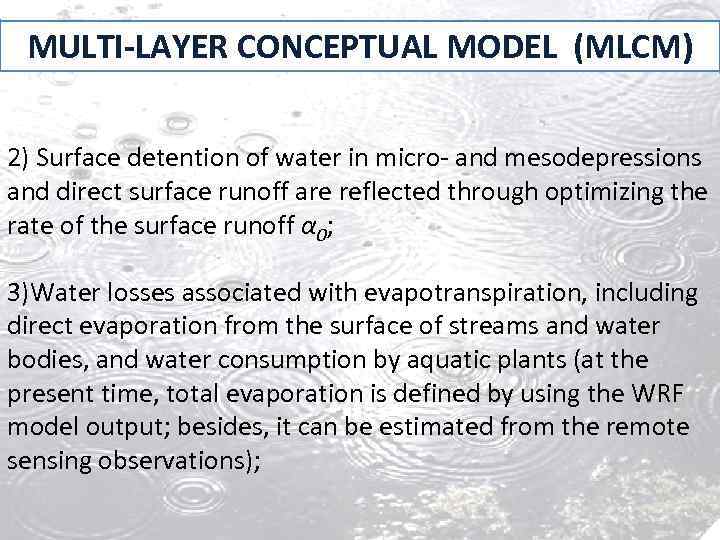 MULTI-LAYER CONCEPTUAL MODEL (MLCM)

2) Surface detention of water in micro- and mesodepressions and direct surface runoff are reflected through optimizing the rate of the surface runoff $\alpha_0$;

3)Water losses associated with evapotranspiration, including direct evaporation from the surface of streams and water bodies, and water consumption by aquatic plants (at the present time, total evaporation is defined by using the WRF model output; besides, it can be estimated from the remote sensing observations);